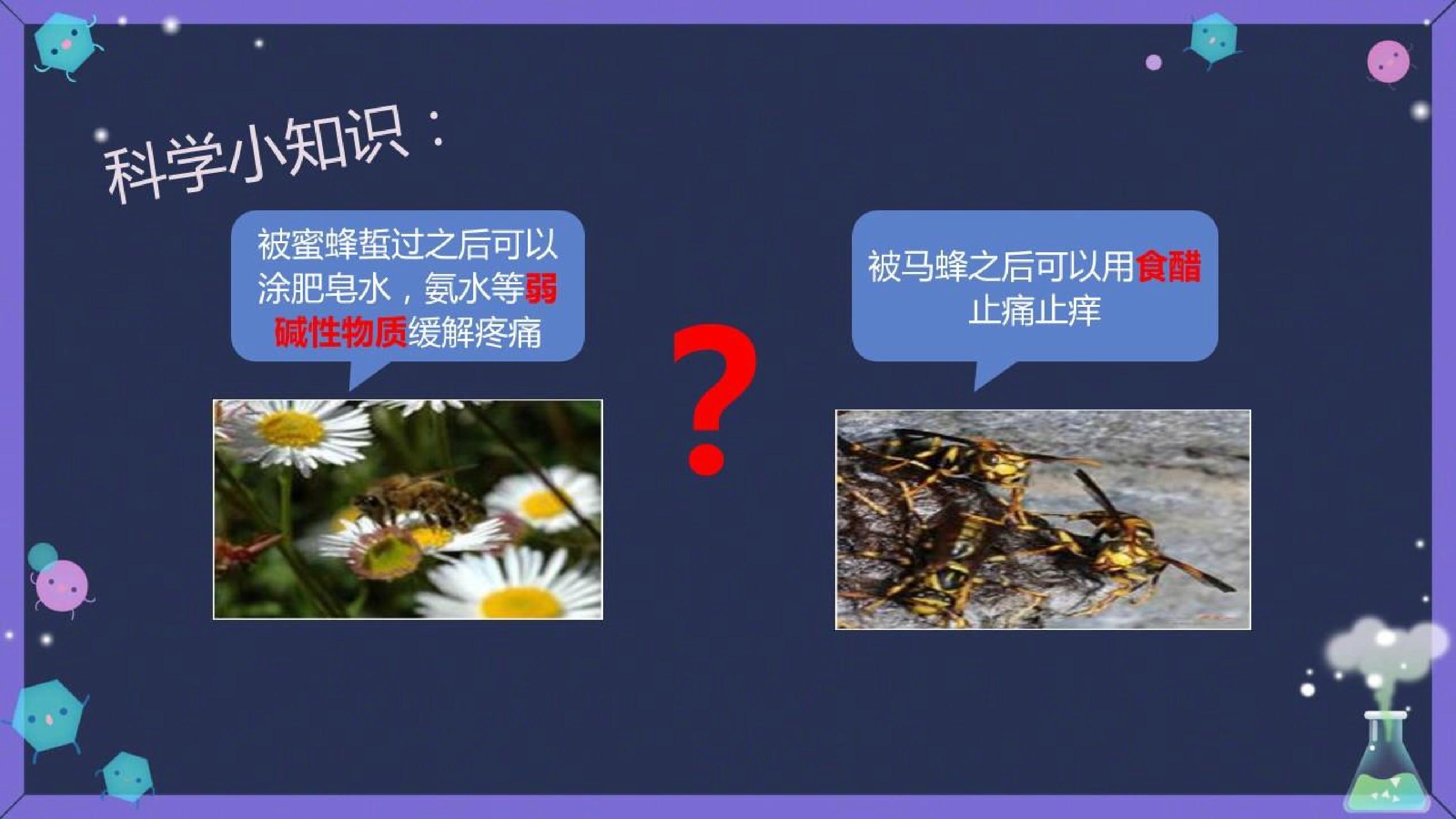 科学小知识：

被蜜蜂蜇过之后可以涂肥皂水，氨水等弱碱性物质缓解疼痛

?

被马蜂之后可以用食醋止痛止痒